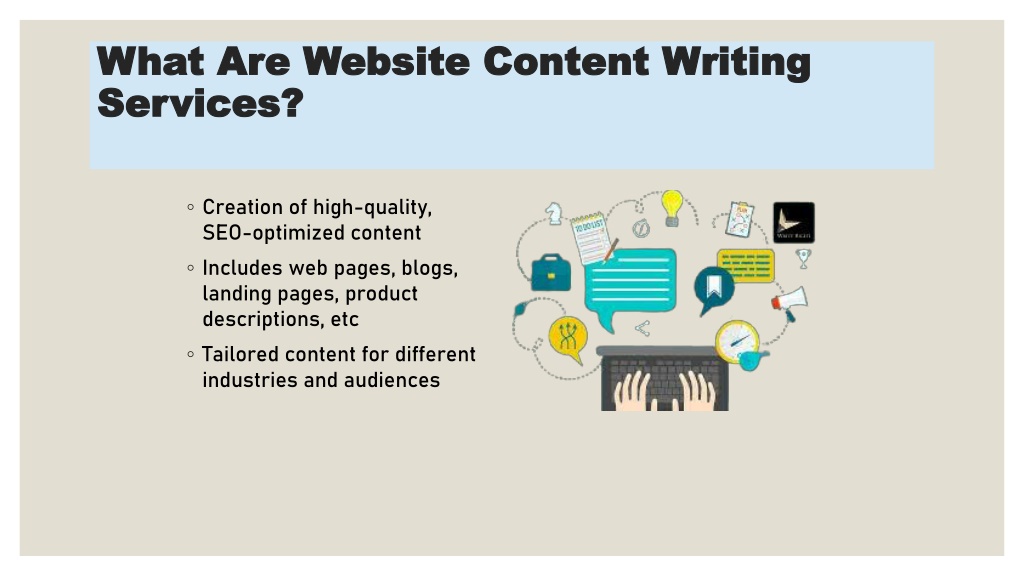 What Are Website Content Writing Services?

◦ Creation of high-quality, SEO-optimized content
◦ Includes web pages, blogs, landing pages, product descriptions, etc
◦ Tailored content for different industries and audiences

TO DO LIST

WRITE RIGHT